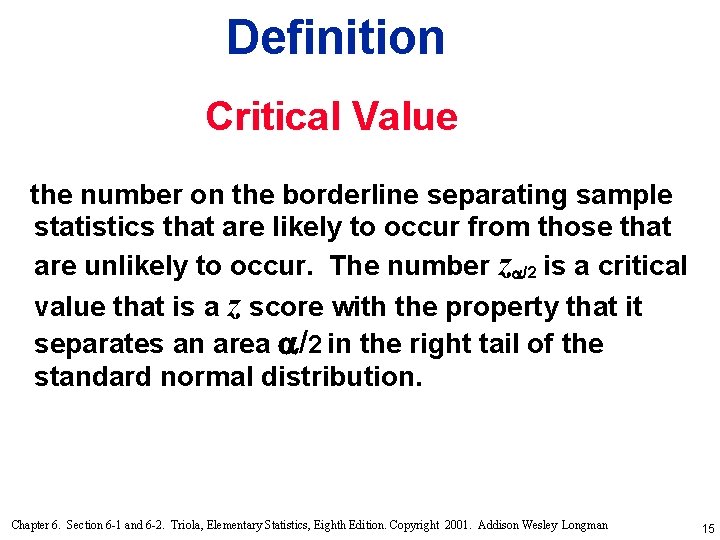 Definition

Critical Value

the number on the borderline separating sample statistics that are likely to occur from those that are unlikely to occur. The number $z_{\alpha/2}$ is a critical value that is a $z$ score with the property that it separates an area $\alpha/2$ in the right tail of the standard normal distribution.

Chapter 6. Section 6-1 and 6-2. Triola, Elementary Statistics, Eighth Edition. Copyright 2001. Addison Wesley Longman

15